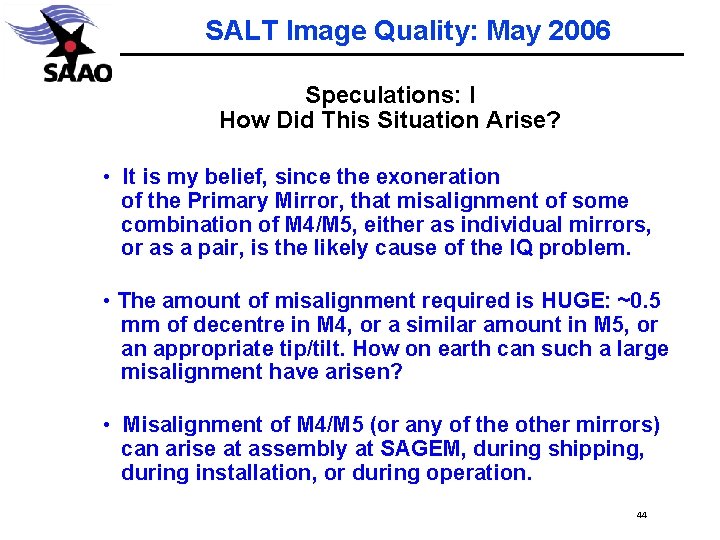 SAAO

SALT Image Quality: May 2006

Speculations: I
How Did This Situation Arise?

• It is my belief, since the exoneration of the Primary Mirror, that misalignment of some combination of M4/M5, either as individual mirrors, or as a pair, is the likely cause of the IQ problem.

• The amount of misalignment required is HUGE: ~0.5 mm of decentre in M4, or a similar amount in M5, or an appropriate tip/tilt. How on earth can such a large misalignment have arisen?

• Misalignment of M4/M5 (or any of the other mirrors) can arise at assembly at SAGEM, during shipping, during installation, or during operation.

44